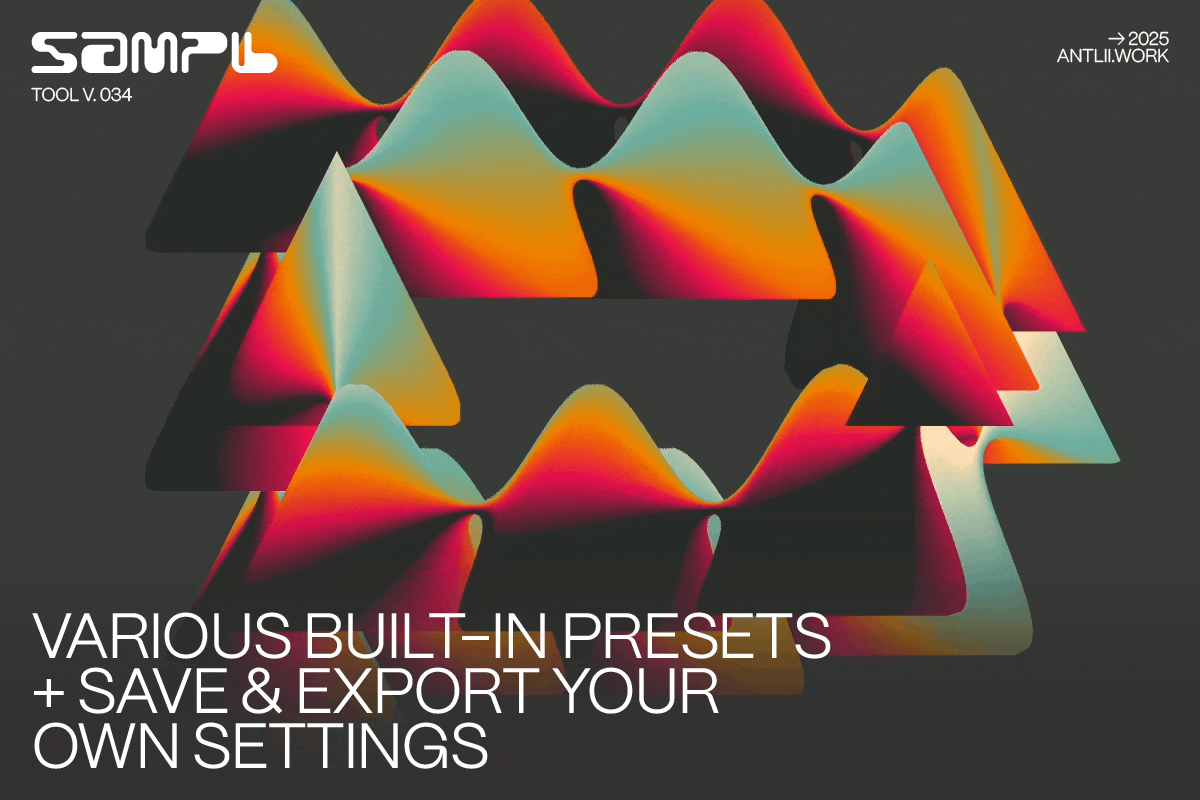 SAMPL
TOOL V. 034

→ 2025
ANTLII.WORK

VARIOUS BUILT-IN PRESETS
+ SAVE & EXPORT YOUR
OWN SETTINGS